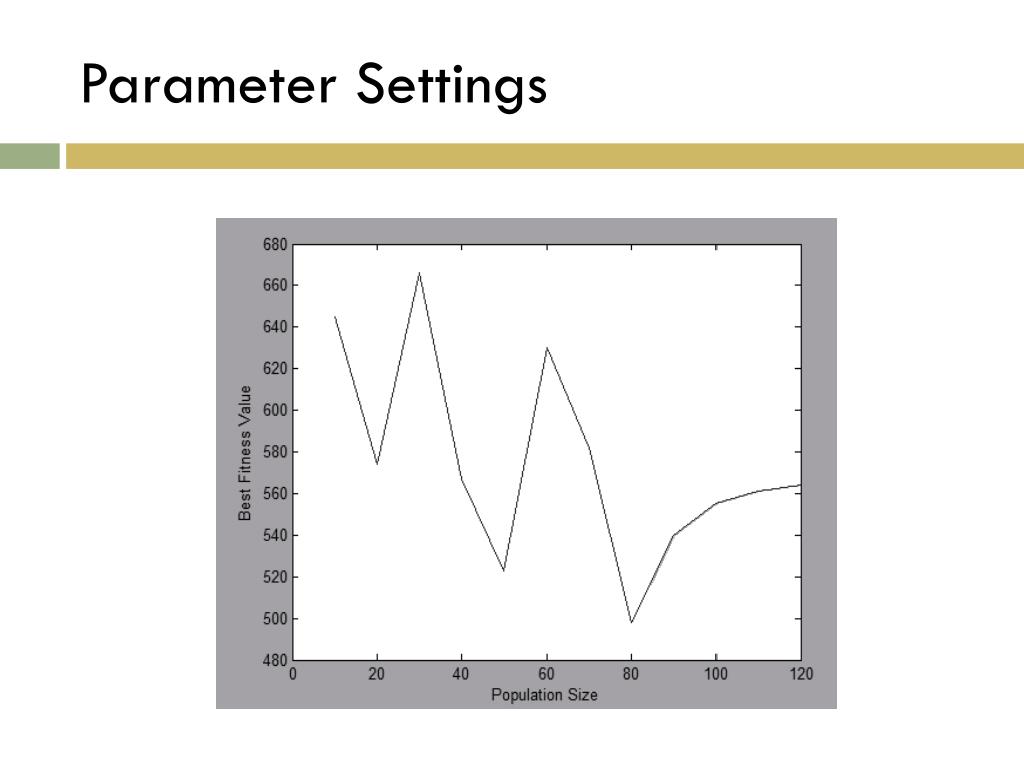 Parameter Settings

680
660
640
620
600
580
560
540
520
500
480
Best Fitness Value
0
20
40
60
80
100
120
Population Size